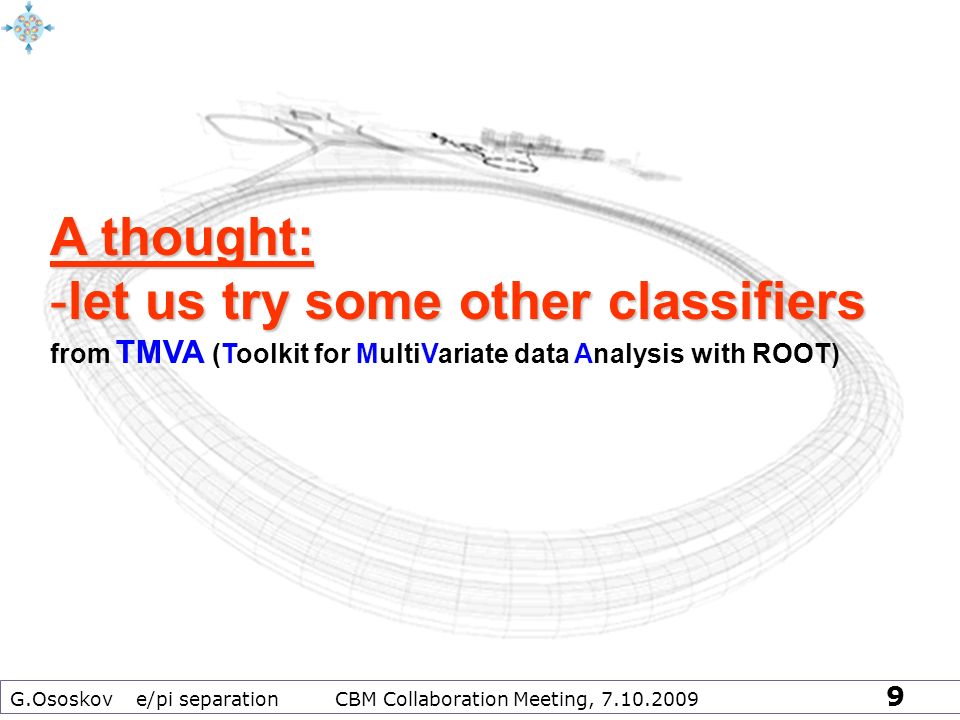 A thought:
-let us try some other classifiers
from TMVA (Toolkit for MultiVariate data Analysis with ROOT)

G.Ososkov e/pi separation CBM Collaboration Meeting, 7.10.2009 9